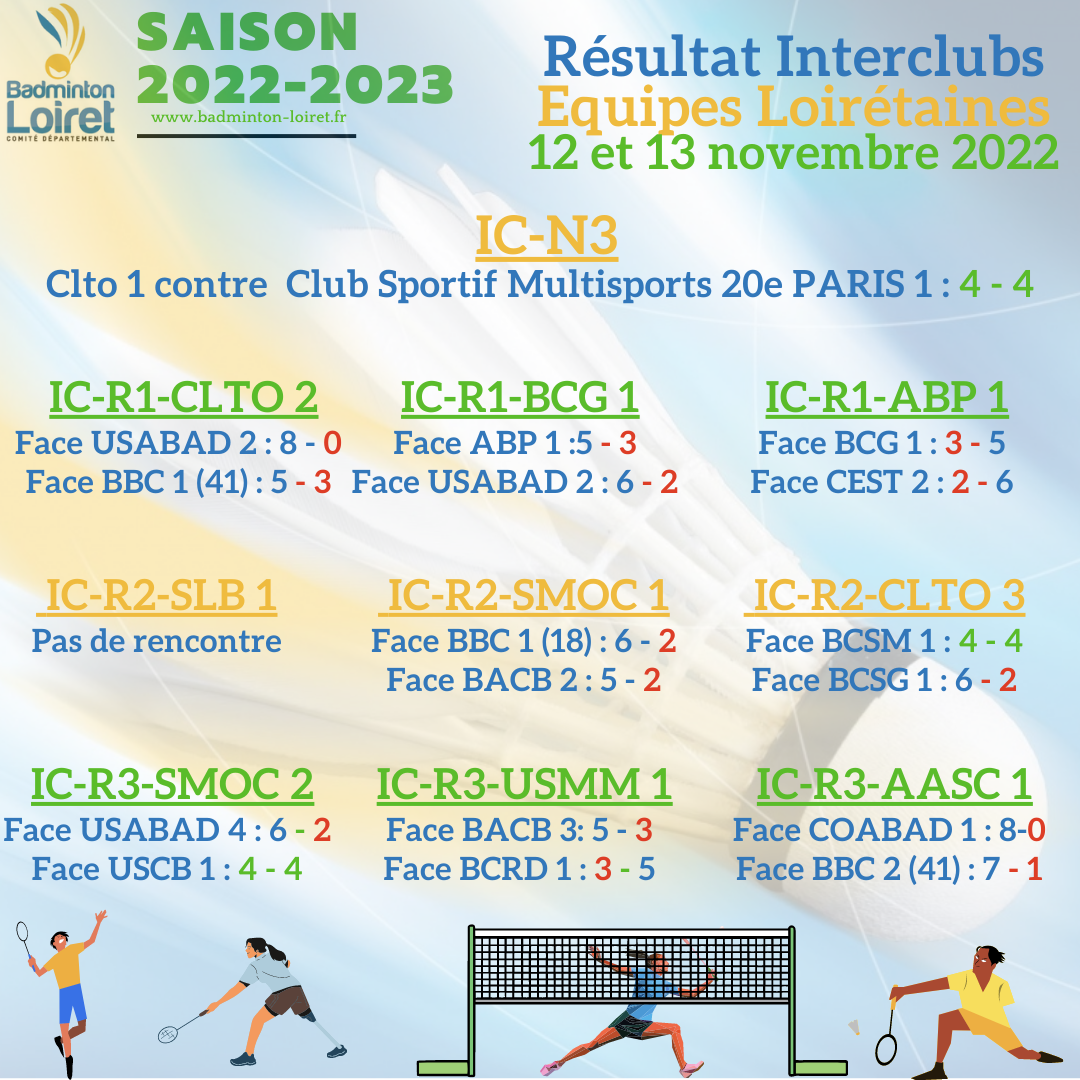 Badminton Loiret
COMITÉ DÉPARTEMENTAL

SAISON 2022-2023
www.badminton-loiret.fr

Résultat Interclubs
Equipes Loirétaines
12 et 13 novembre 2022

IC-N3
Clto 1 contre Club Sportif Multisports 20e PARIS 1 : 4 - 4

IC-R1-CLTO 2
Face USABAD 2 : 8 - 0
Face BBC 1 (41) : 5 - 3

IC-R1-BCG 1
Face ABP 1 :5 - 3
Face USABAD 2 : 6 - 2

IC-R1-ABP 1
Face BCG 1 : 3 - 5
Face CEST 2 : 2 - 6

IC-R2-SLB 1
Pas de rencontre

IC-R2-SMOC 1
Face BBC 1 (18) : 6 - 2
Face BACB 2 : 5 - 2

IC-R2-CLTO 3
Face BCSM 1 : 4 - 4
Face BCSG 1 : 6 - 2

IC-R3-SMOC 2
Face USABAD 4 : 6 - 2
Face USCB 1 : 4 - 4

IC-R3-USMM 1
Face BACB 3: 5 - 3
Face BCRD 1 : 3 - 5

IC-R3-AASC 1
Face COABAD 1 : 8-0
Face BBC 2 (41) : 7 - 1